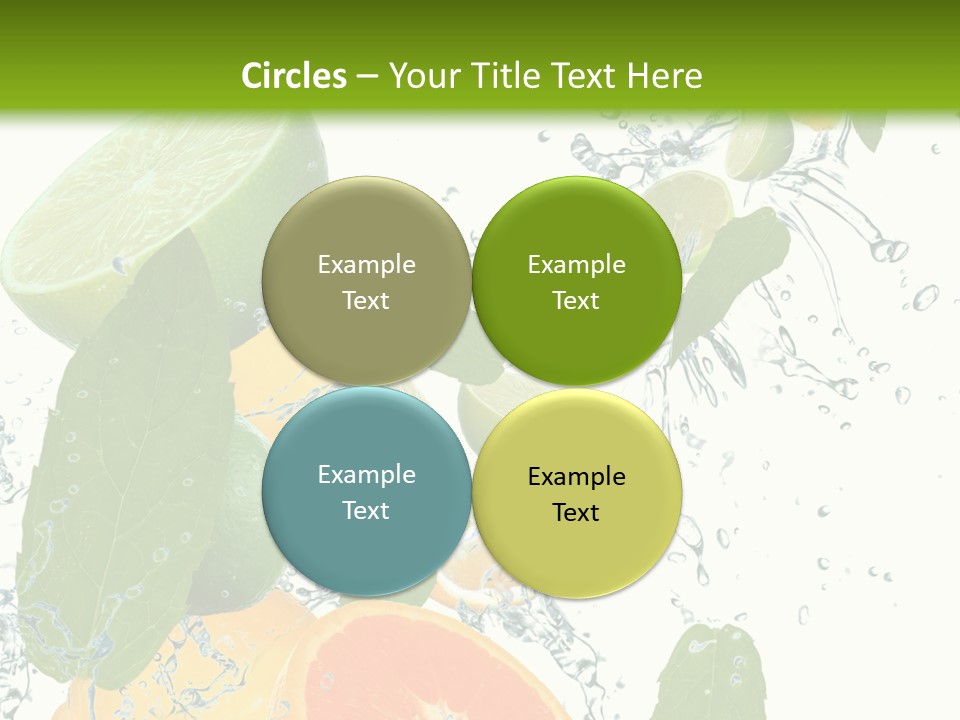 Circles – Your Title Text Here

Example Text

Example Text

Example Text

Example Text